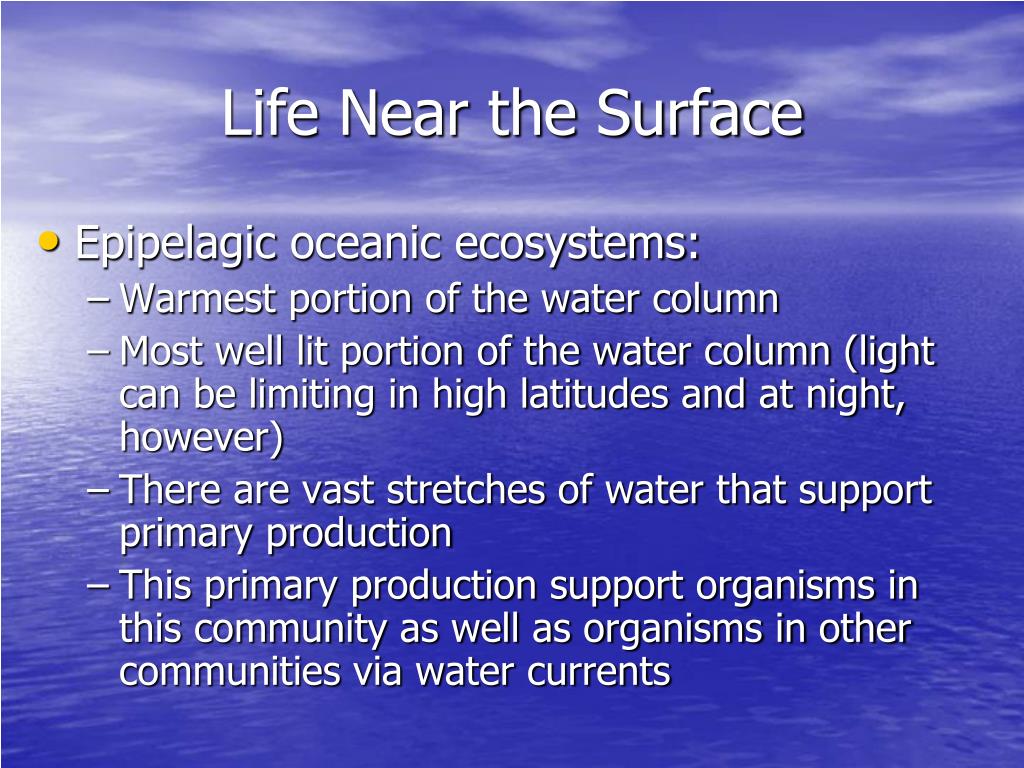 Life Near the Surface

• Epipelagic oceanic ecosystems:
– Warmest portion of the water column
– Most well lit portion of the water column (light can be limiting in high latitudes and at night, however)
– There are vast stretches of water that support primary production
– This primary production support organisms in this community as well as organisms in other communities via water currents